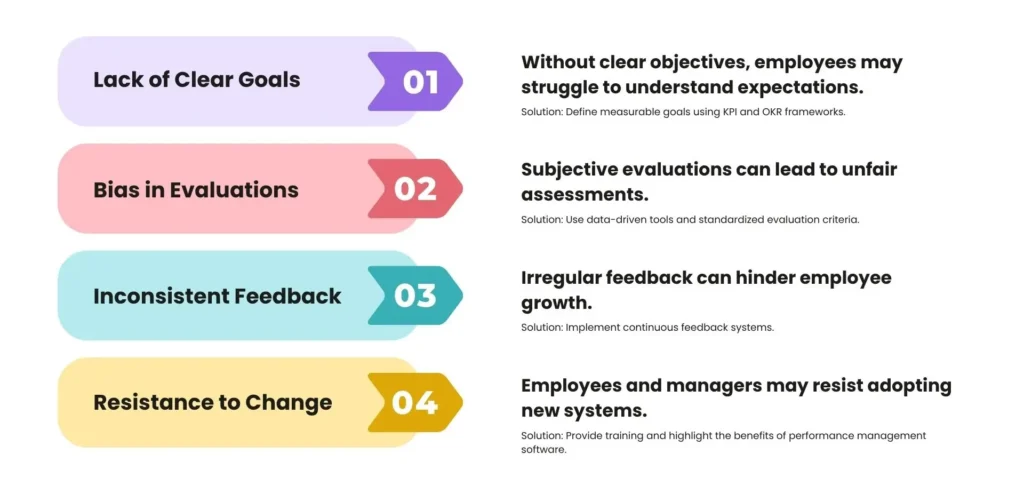 Lack of Clear Goals

01

Without clear objectives, employees may struggle to understand expectations.

Solution: Define measurable goals using KPI and OKR frameworks.

Bias in Evaluations

02

Subjective evaluations can lead to unfair assessments.

Solution: Use data-driven tools and standardized evaluation criteria.

Inconsistent Feedback

03

Irregular feedback can hinder employee growth.

Solution: Implement continuous feedback systems.

Resistance to Change

04

Employees and managers may resist adopting new systems.

Solution: Provide training and highlight the benefits of performance management software.